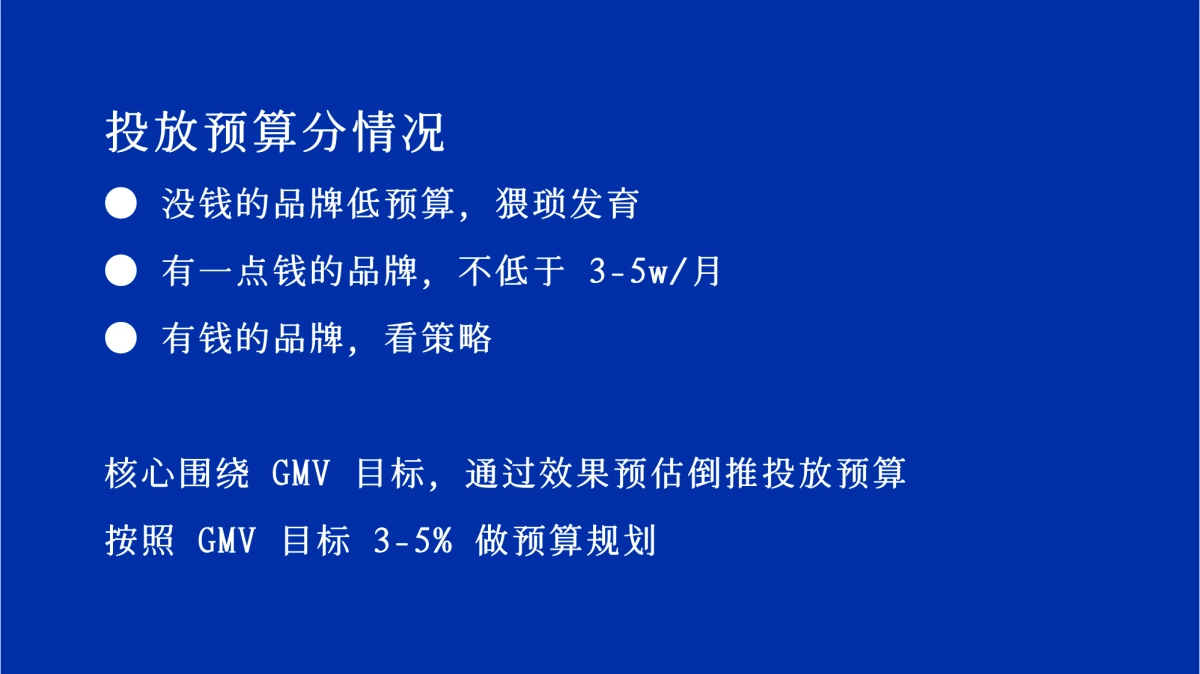 投放预算分情况

● 没钱的品牌低预算，猥琐发育

● 有一点钱的品牌，不低于 3-5w/月

● 有钱的品牌，看策略

核心围绕 GMV 目标，通过效果预估倒推投放预算

按照 GMV 目标 3-5% 做预算规划